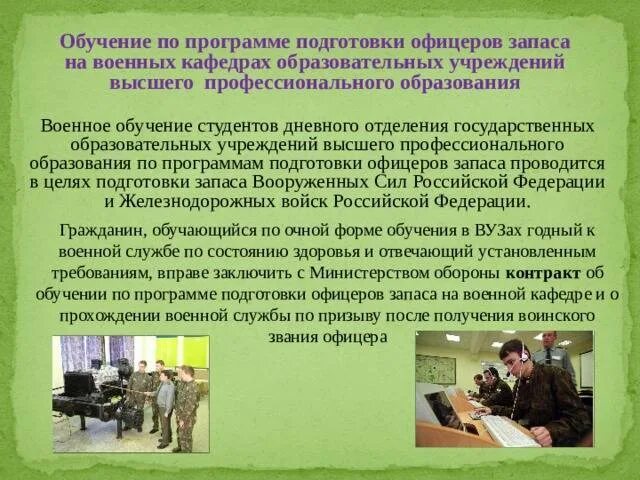 Обучение по программе подготовки офицеров запаса на военных кафедрах образовательных учреждений высшего профессионального образования

Военное обучение студентов дневного отделения государственных образовательных учреждений высшего профессионального образования по программам подготовки офицеров запаса проводится в целях подготовки запаса Вооруженных Сил Российской Федерации и Железнодорожных войск Российской Федерации.

Гражданин, обучающийся по очной форме обучения в ВУЗах годный к военной службе по состоянию здоровья и отвечающий установленным требованиям, вправе заключить с Министерством обороны контракт об обучении по программе подготовки офицеров запаса на военной кафедре и о прохождении военной службы по призыву после получения воинского звания офицера